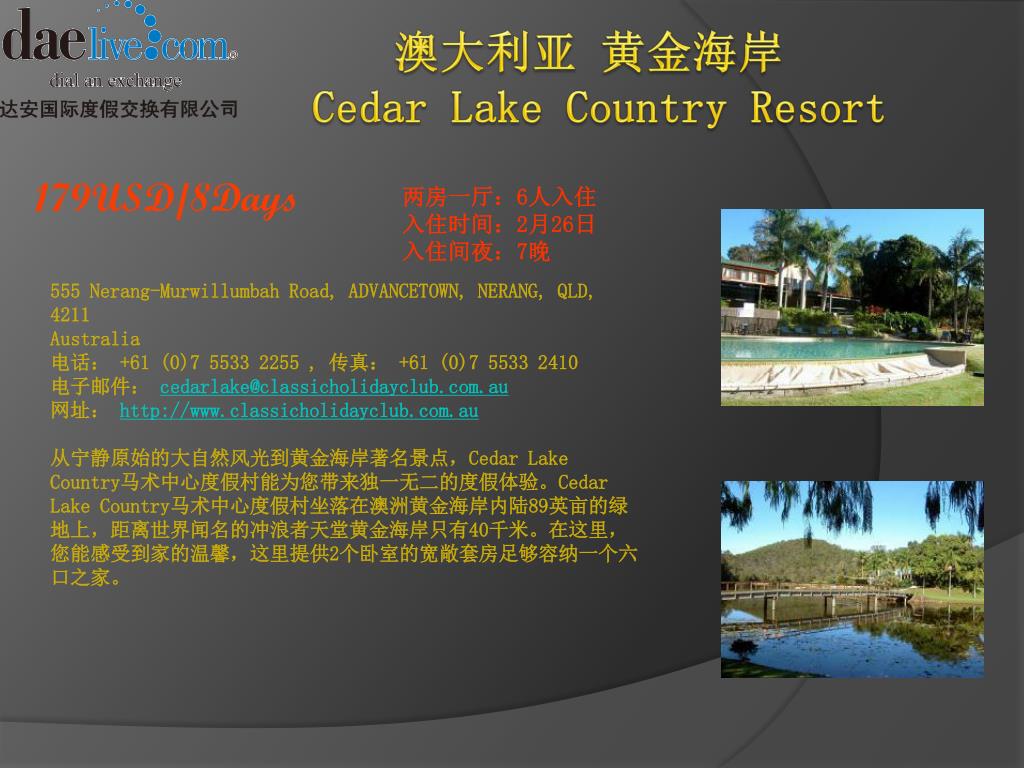 daelive.com
dial an exchange
达安国际度假交换有限公司

澳大利亚 黄金海岸
Cedar Lake Country Resort

179USD/8Days

两房一厅：6人入住
入住时间：2月26日
入住间夜：7晚

555 Nerang-Murwillumbah Road, ADVANCETOWN, NERANG, QLD, 4211
Australia
电话： +61 (0)7 5533 2255 , 传真： +61 (0)7 5533 2410
电子邮件： cedarlake@classicholidayclub.com.au
网址： http://www.classicholidayclub.com.au

从宁静原始的大自然风光到黄金海岸著名景点，Cedar Lake Country马术中心度假村能为您带来独一无二的度假体验。Cedar Lake Country马术中心度假村坐落在澳洲黄金海岸内陆89英亩的绿地上，距离世界闻名的冲浪者天堂黄金海岸只有40千米。在这里，您能感受到家的温馨，这里提供2个卧室的宽敞套房足够容纳一个六口之家。